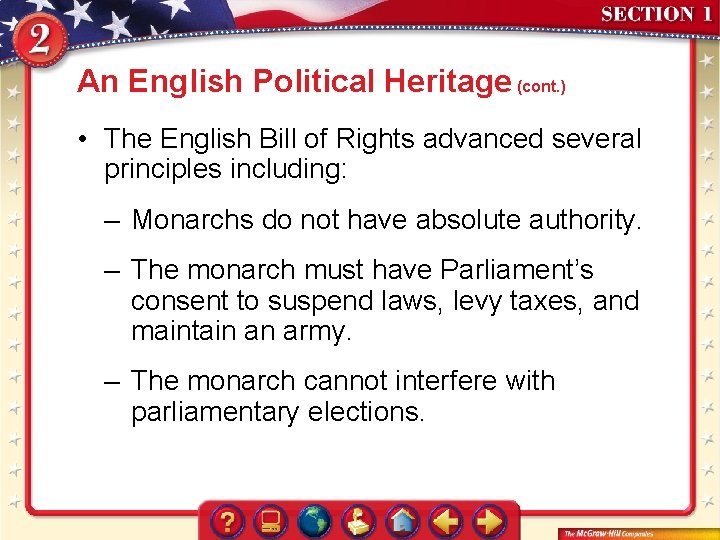 2

SECTION 1

An English Political Heritage (cont.)

• The English Bill of Rights advanced several principles including:

– Monarchs do not have absolute authority.

– The monarch must have Parliament's consent to suspend laws, levy taxes, and maintain an army.

– The monarch cannot interfere with parliamentary elections.

?

The McGraw-Hill Companies